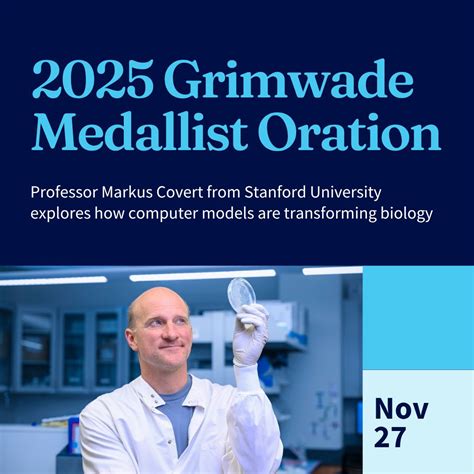 2025 Grimwade Medallist Oration

Professor Markus Covert from Stanford University explores how computer models are transforming biology

Nov 27